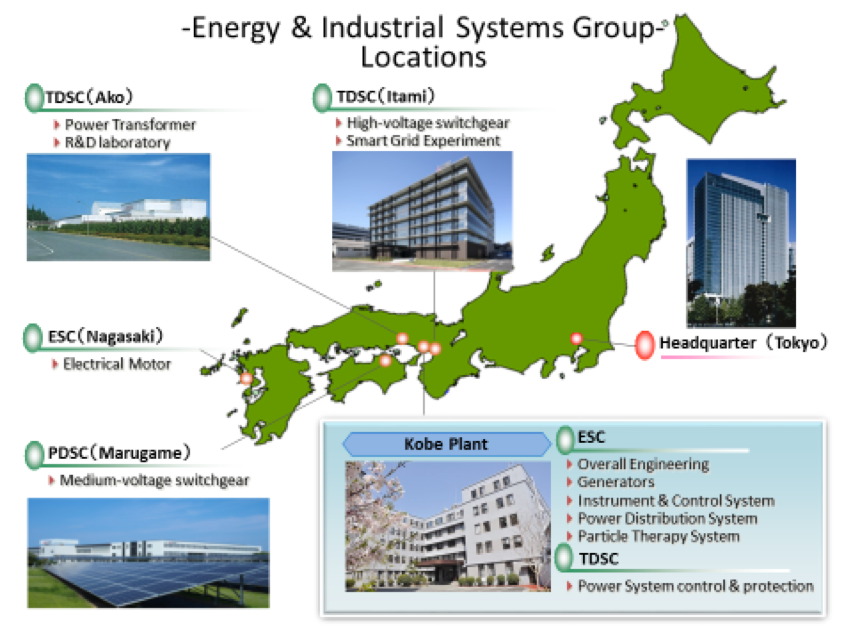 -Energy & Industrial Systems Group-
Locations

TDSC（Ako）
Power Transformer
R&D laboratory

TDSC（Itami）
High-voltage switchgear
Smart Grid Experiment

ESC（Nagasaki）
Electrical Motor

Headquarter（Tokyo）

PDSC（Marugame）
Medium-voltage switchgear

Kobe Plant

ESC
Overall Engineering
Generators
Instrument & Control System
Power Distribution System
Particle Therapy System

TDSC
Power System control & protection